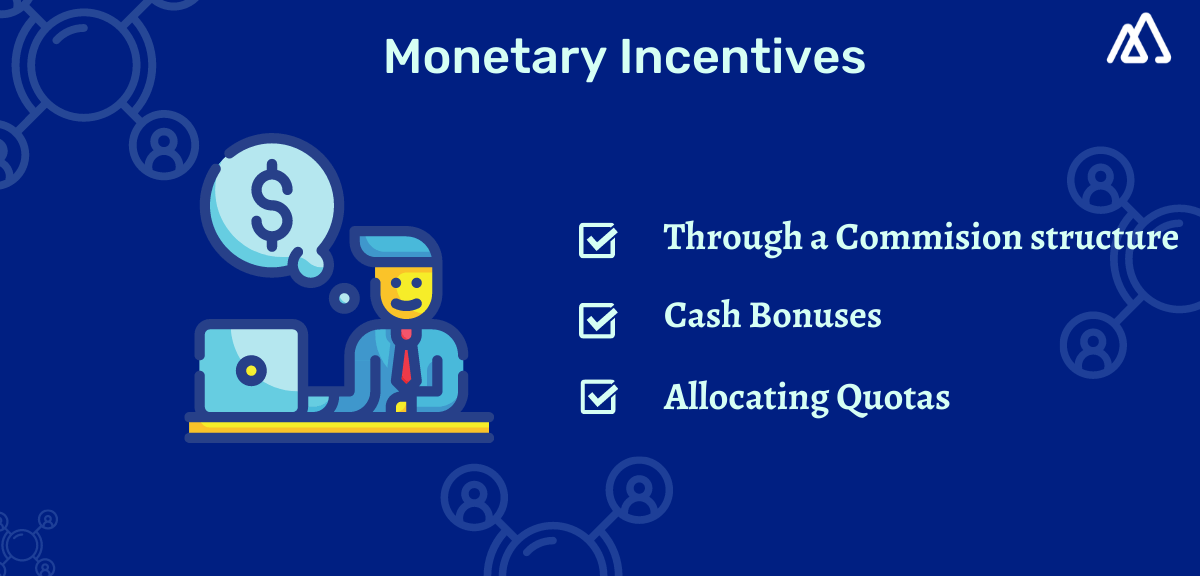 Monetary Incentives

$

Through a Commision structure

Cash Bonuses

Allocating Quotas